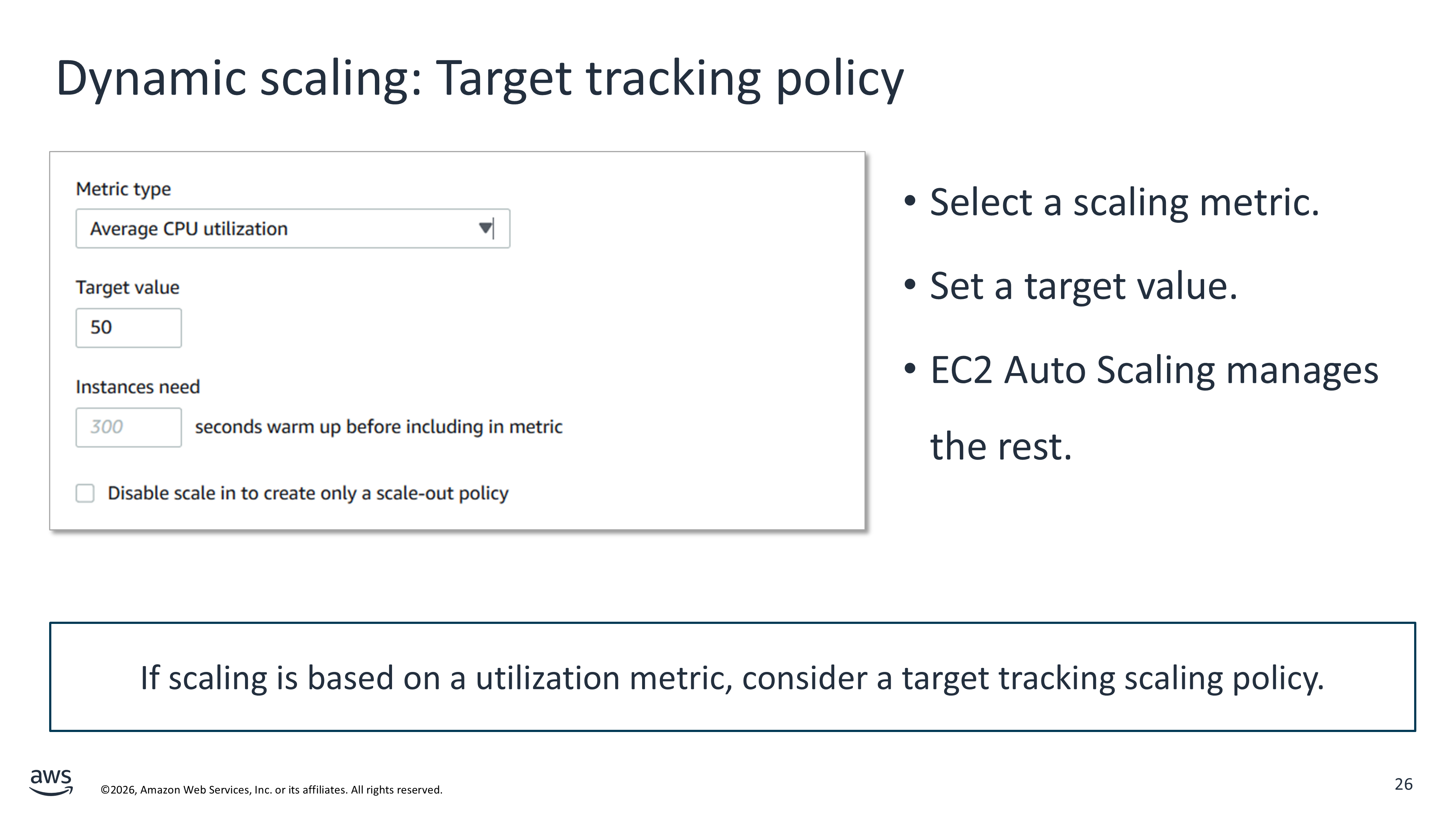 Dynamic scaling: Target tracking policy

Metric type

Average CPU utilization

Target value

50

Instances need

300 seconds warm up before including in metric

Disable scale in to create only a scale-out policy

• Select a scaling metric.

• Set a target value.

• EC2 Auto Scaling manages the rest.

If scaling is based on a utilization metric, consider a target tracking scaling policy.

aws

©2026, Amazon Web Services, Inc. or its affiliates. All rights reserved.

26